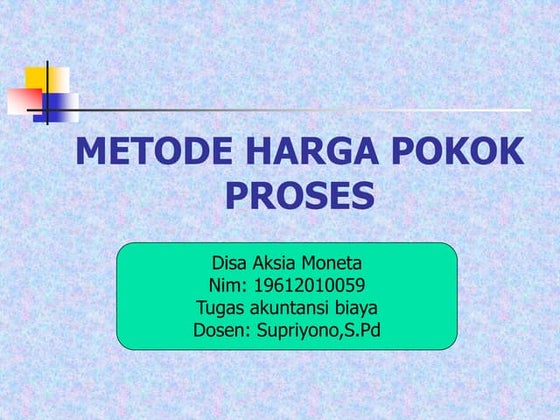 METODE HARGA POKOK PROSES

Disa Aksia Moneta
Nim: 19612010059
Tugas akuntansi biaya
Dosen: Supriyono,S.Pd